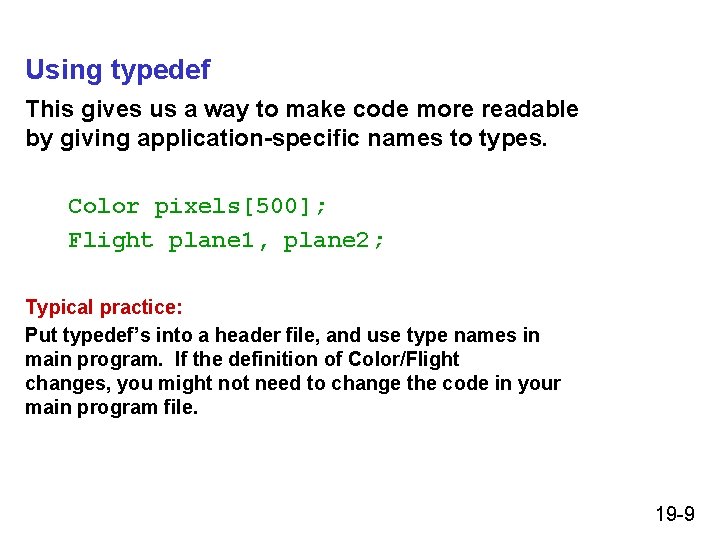 Using typedef

This gives us a way to make code more readable by giving application-specific names to types.

Color pixels[500];
Flight plane1, plane2;

Typical practice:

Put typedef's into a header file, and use type names in main program. If the definition of Color/Flight changes, you might not need to change the code in your main program file.

19-9